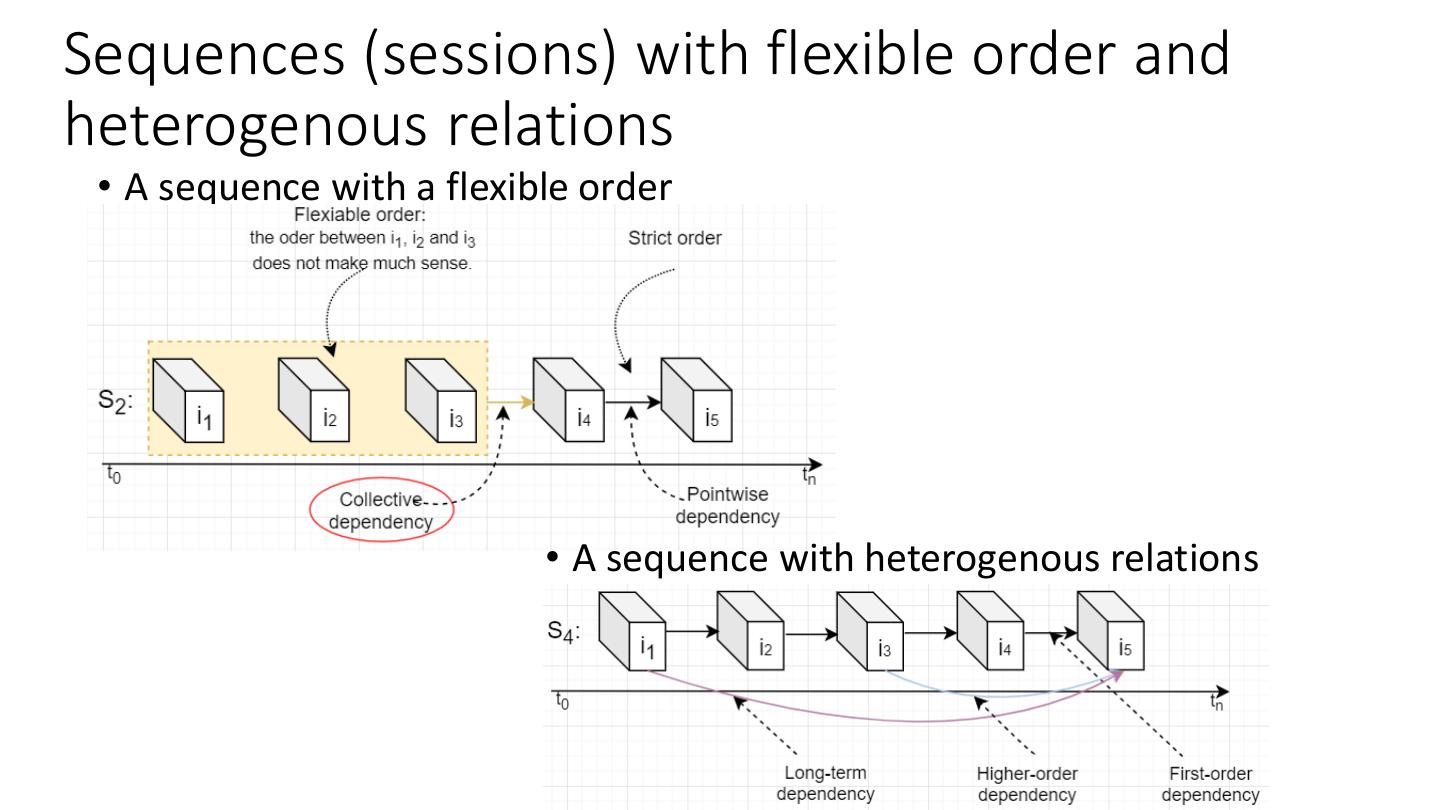 Sequences (sessions) with flexible order and heterogenous relations

• A sequence with a flexible order

Flexiable order:
the oder between $i_1$, $i_2$ and $i_3$ does not make much sense.

Strict order

$S_2$:

$i_1$ $i_2$ $i_3$ $i_4$ $i_5$

$t_0$ $t_n$

Collective dependency

Pointwise dependency

• A sequence with heterogenous relations

$S_4$:

$i_1$ $i_2$ $i_3$ $i_4$ $i_5$

$t_0$ $t_n$

Long-term dependency

Higher-order dependency

First-order dependency